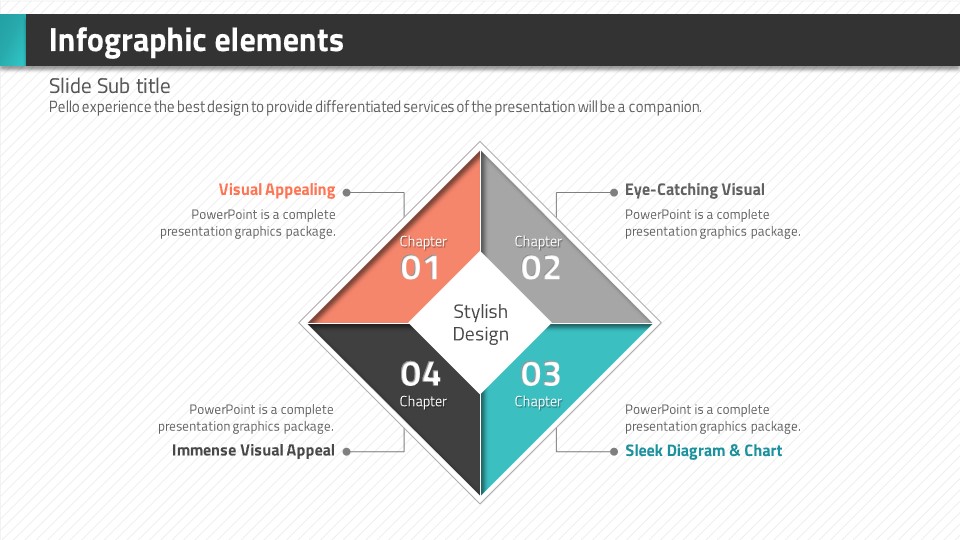 Infographic elements

Slide Sub title

Pello experience the best design to provide differentiated services of the presentation will be a companion.

Visual Appealing

PowerPoint is a complete presentation graphics package.

Eye-Catching Visual

PowerPoint is a complete presentation graphics package.

Chapter 01

Chapter 02

Stylish Design

04 Chapter

03 Chapter

PowerPoint is a complete presentation graphics package.

Immense Visual Appeal

PowerPoint is a complete presentation graphics package.

Sleek Diagram & Chart